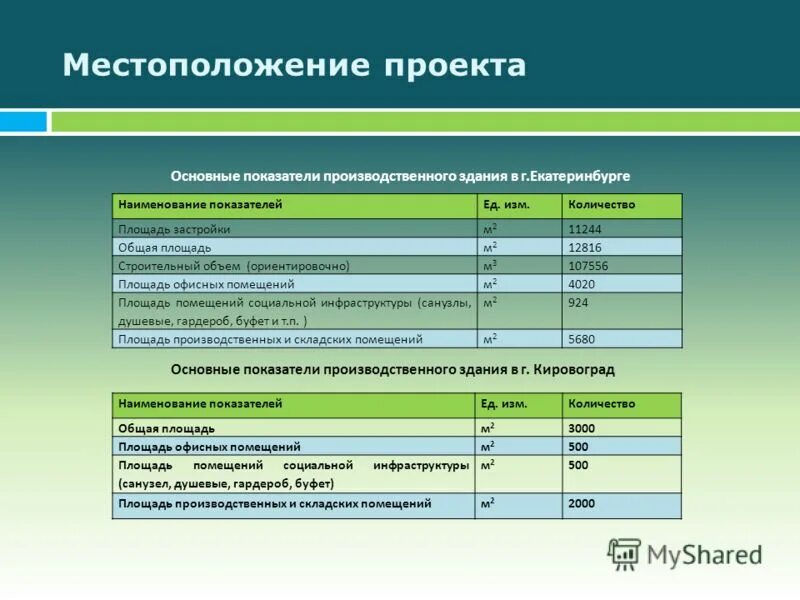 Местоположение проекта

Основные показатели производственного здания в г.Екатеринбурге

| Наименование показателей | Ед. изм. | Количество |
|---|---|---|
| Площадь застройки | $м^2$ | 11244 |
| Общая площадь | $м^2$ | 12816 |
| Строительный объем (ориентировочно) | $м^3$ | 107556 |
| Площадь офисных помещений | $м^2$ | 4020 |
| Площадь помещений социальной инфраструктуры (санузлы, душевые, гардероб, буфет и т.п. ) | $м^2$ | 924 |
| Площадь производственных и складских помещений | $м^2$ | 5680 |

Основные показатели производственного здания в г. Кировоград

| Наименование показателей | Ед. изм. | Количество |
|---|---|---|
| Общая площадь | $м^2$ | 3000 |
| Площадь офисных помещений | $м^2$ | 500 |
| Площадь помещений социальной инфраструктуры (санузел, душевые, гардероб, буфет) | $м^2$ | 500 |
| Площадь производственных и складских помещений | $м^2$ | 2000 |

MyShared